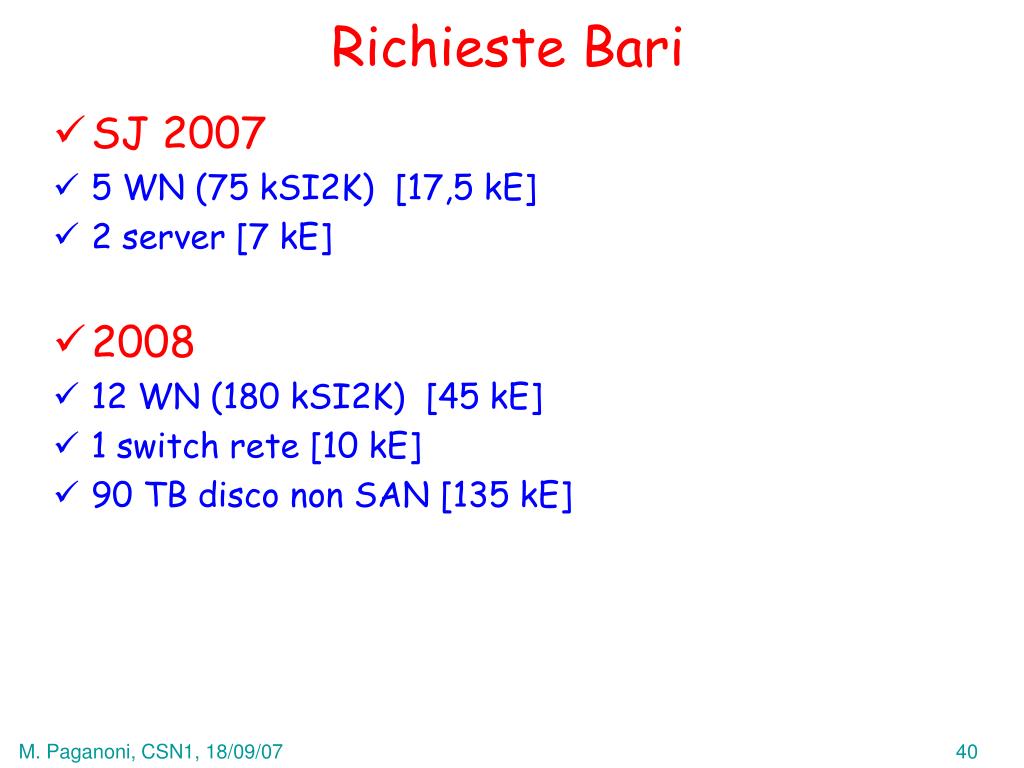 Richieste Bari

✓ SJ 2007
✓ 5 WN (75 kSI2K) [17,5 kE]
✓ 2 server [7 kE]

✓ 2008
✓ 12 WN (180 kSI2K) [45 kE]
✓ 1 switch rete [10 kE]
✓ 90 TB disco non SAN [135 kE]

M. Paganoni, CSN1, 18/09/07

40